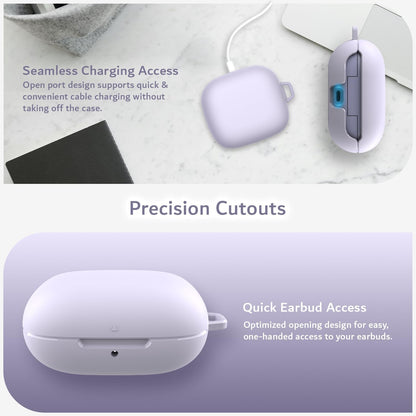 Seamless Charging Access
Open port design supports quick & convenient cable charging without taking off the case.

Precision Cutouts

Quick Earbud Access
Optimized opening design for easy, one-handed access to your earbuds.